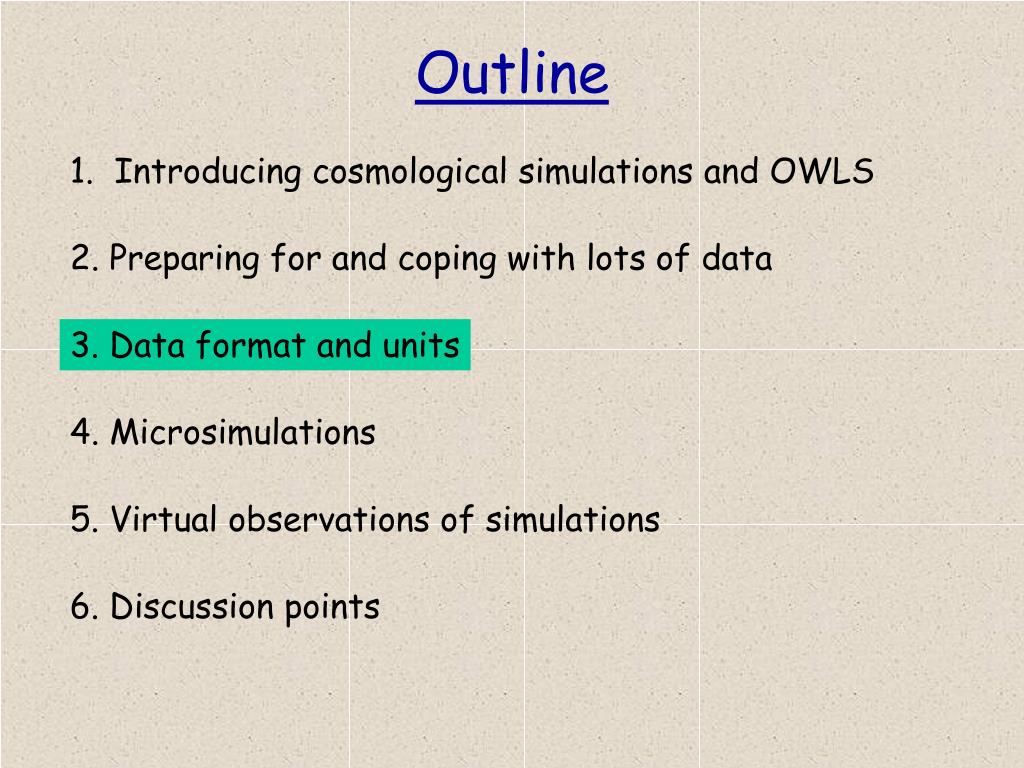 Outline

1. Introducing cosmological simulations and OWLS

2. Preparing for and coping with lots of data

3. Data format and units

4. Microsimulations

5. Virtual observations of simulations

6. Discussion points